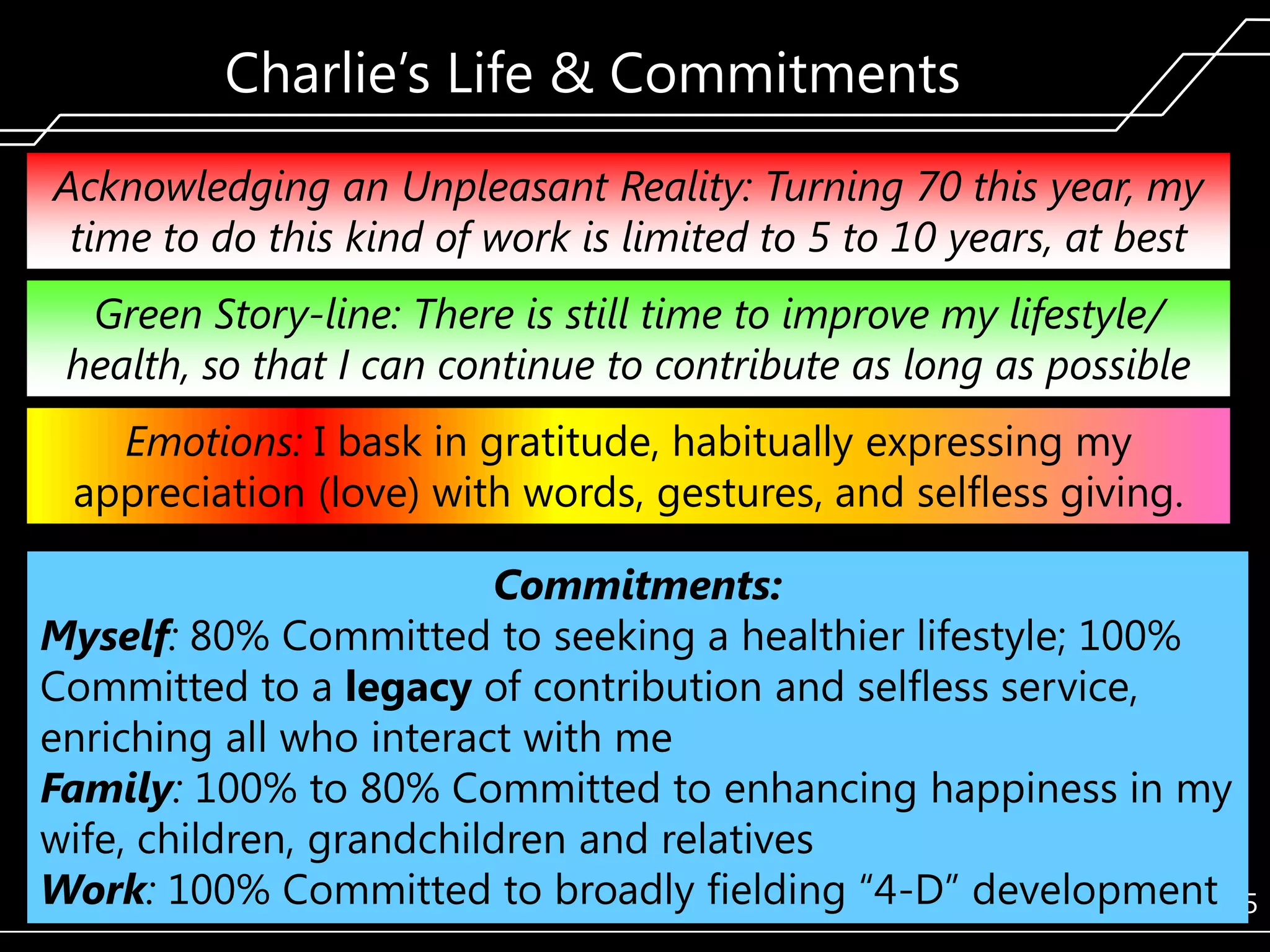 Charlie's Life & Commitments

Acknowledging an Unpleasant Reality: Turning 70 this year, my time to do this kind of work is limited to 5 to 10 years, at best

Green Story-line: There is still time to improve my lifestyle/ health, so that I can continue to contribute as long as possible

Emotions: I bask in gratitude, habitually expressing my appreciation (love) with words, gestures, and selfless giving.

Commitments:
Myself: 80% Committed to seeking a healthier lifestyle; 100% Committed to a legacy of contribution and selfless service, enriching all who interact with me
Family: 100% to 80% Committed to enhancing happiness in my wife, children, grandchildren and relatives
Work: 100% Committed to broadly fielding "4-D" development

5